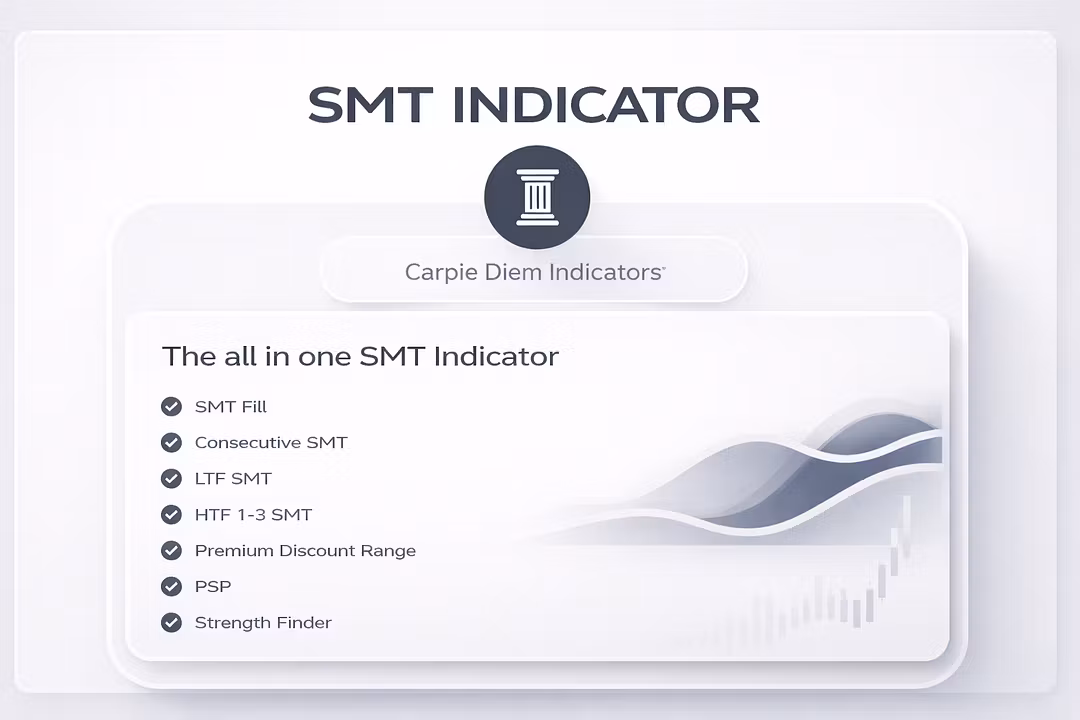 SMT INDICATOR

Carpie Diem Indicators

The all in one SMT Indicator

SMT Fill
Consecutive SMT
LTF SMT
HTF 1-3 SMT
Premium Discount Range
PSP
Strength Finder